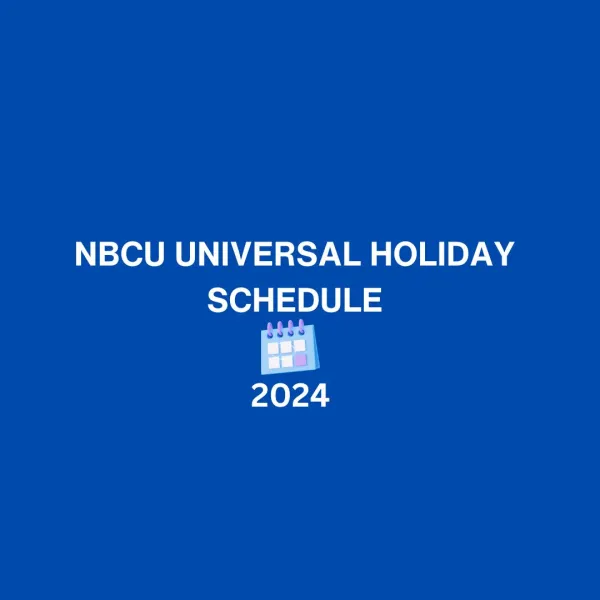 NBCU UNIVERSAL HOLIDAY SCHEDULE

2024